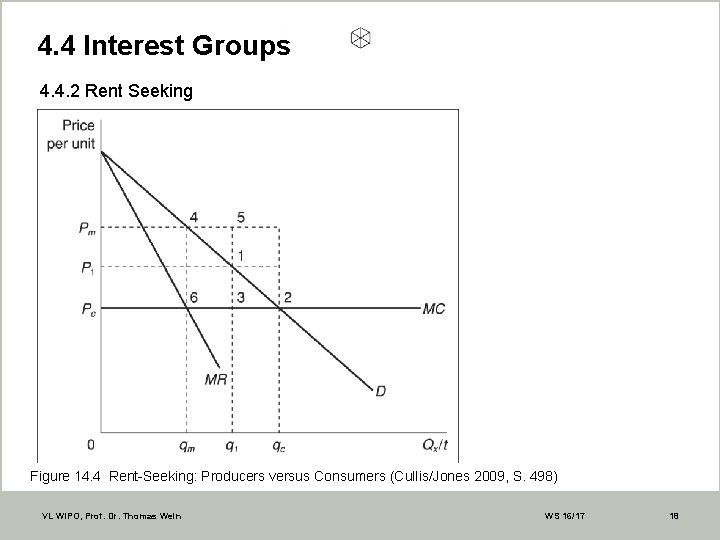 4.4 Interest Groups

4.4.2 Rent Seeking

Price per unit

$P_m$

$P_1$

$P_c$

4 5

1

6 3 2

MC

MR

D

0 $q_m$ $q_1$ $q_c$ $Q_x/t$

Figure 14.4 Rent-Seeking: Producers versus Consumers (Cullis/Jones 2009, S. 498)

VL WIPO, Prof. Dr. Thomas Wein

WS 16/17

18